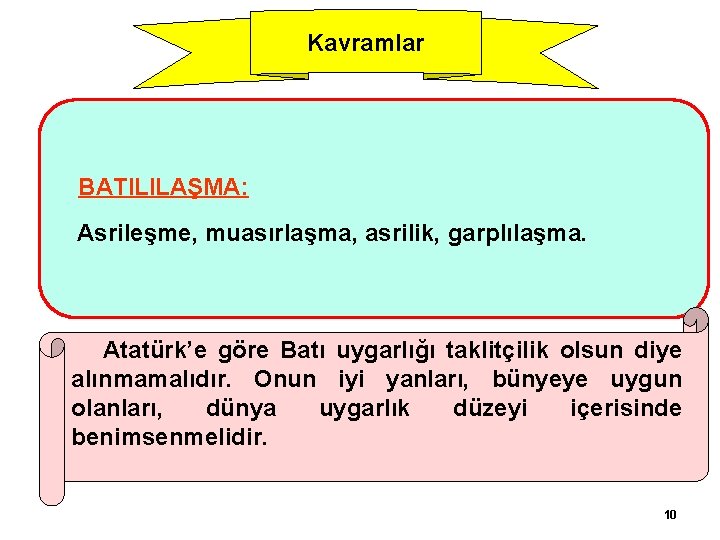 Kavramlar

BATILILAŞMA:

Asrileşme, muasırlaşma, asrilik, garplılaşma.

Atatürk'e göre Batı uygarlığı taklitçilik olsun diye alınmamalıdır. Onun iyi yanları, bünyeye uygun olanları, dünya uygarlık düzeyi içerisinde benimsenmelidir.

10